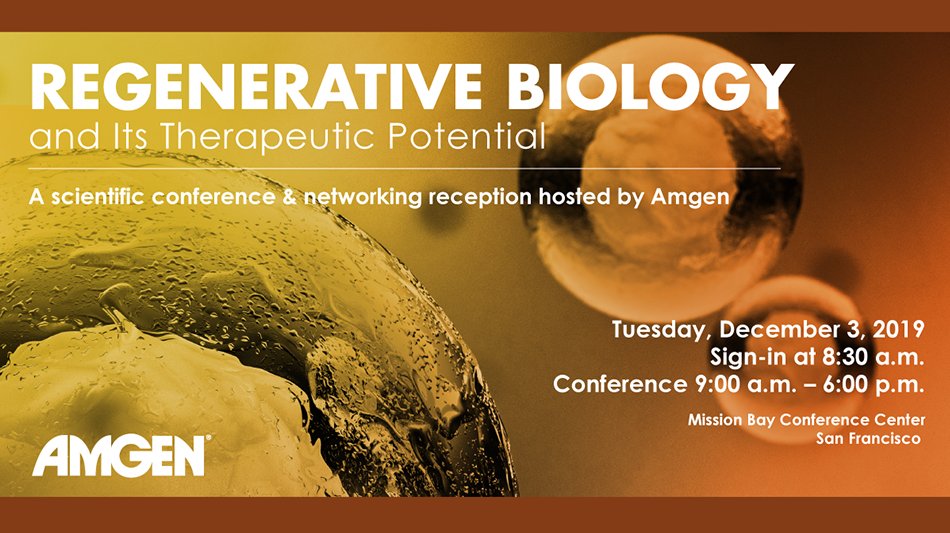 REGENERATIVE BIOLOGY
and Its Therapeutic Potential

A scientific conference & networking reception hosted by Amgen

Tuesday, December 3, 2019
Sign-in at 8:30 a.m.
Conference 9:00 a.m. – 6:00 p.m.

Mission Bay Conference Center
San Francisco

AMGEN®